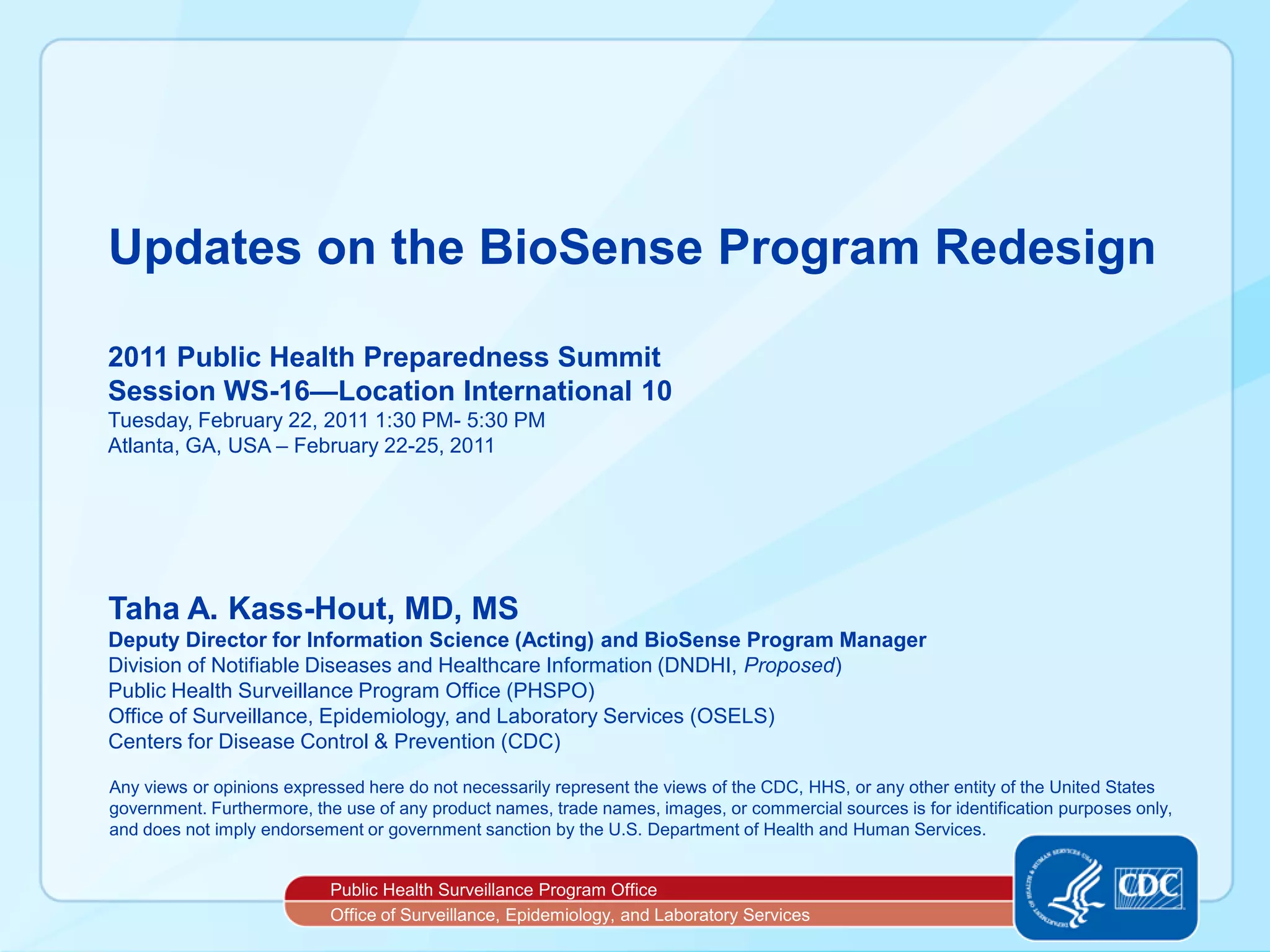 Updates on the BioSense Program Redesign

2011 Public Health Preparedness Summit
Session WS-16—Location International 10
Tuesday, February 22, 2011 1:30 PM- 5:30 PM
Atlanta, GA, USA – February 22-25, 2011

Taha A. Kass-Hout, MD, MS
Deputy Director for Information Science (Acting) and BioSense Program Manager
Division of Notifiable Diseases and Healthcare Information (DNDHI, Proposed)
Public Health Surveillance Program Office (PHSPO)
Office of Surveillance, Epidemiology, and Laboratory Services (OSELS)
Centers for Disease Control & Prevention (CDC)

Any views or opinions expressed here do not necessarily represent the views of the CDC, HHS, or any other entity of the United States government. Furthermore, the use of any product names, trade names, images, or commercial sources is for identification purposes only, and does not imply endorsement or government sanction by the U.S. Department of Health and Human Services.

Public Health Surveillance Program Office
Office of Surveillance, Epidemiology, and Laboratory Services

DEPARTMENT OF HEALTH & HUMAN SERVICES USA
CDC